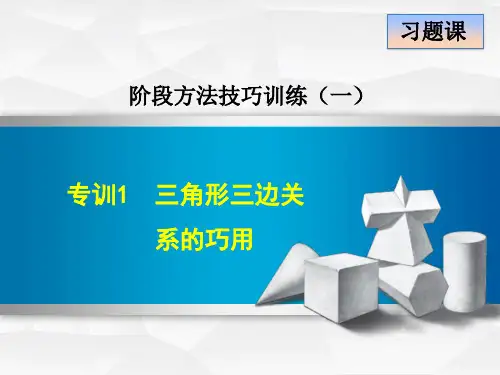 习题课

阶段方法技巧训练（一）

专训1　三角形三边关系的巧用